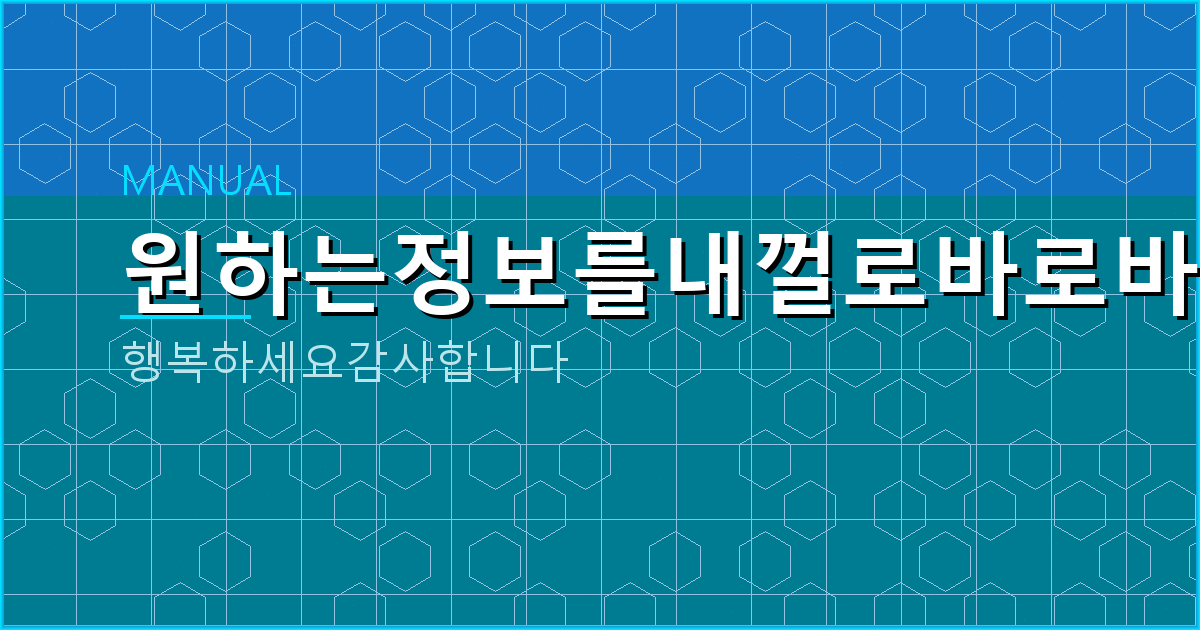 MANUAL

원하는정보를내껄로바로바

행복하세요감사합니다